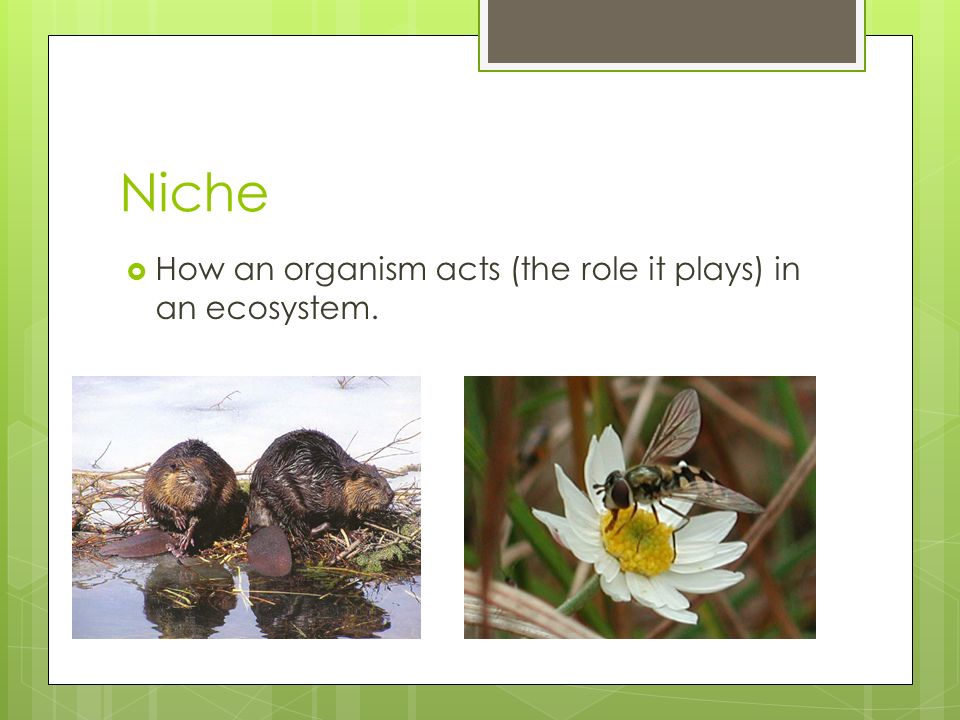 Niche

How an organism acts (the role it plays) in an ecosystem.